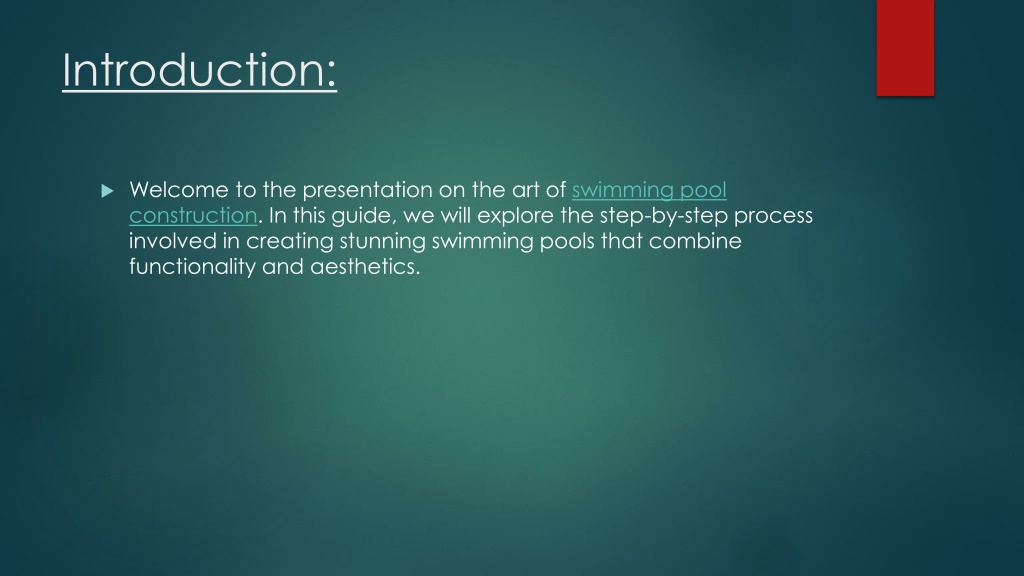 Introduction:

Welcome to the presentation on the art of swimming pool construction. In this guide, we will explore the step-by-step process involved in creating stunning swimming pools that combine functionality and aesthetics.